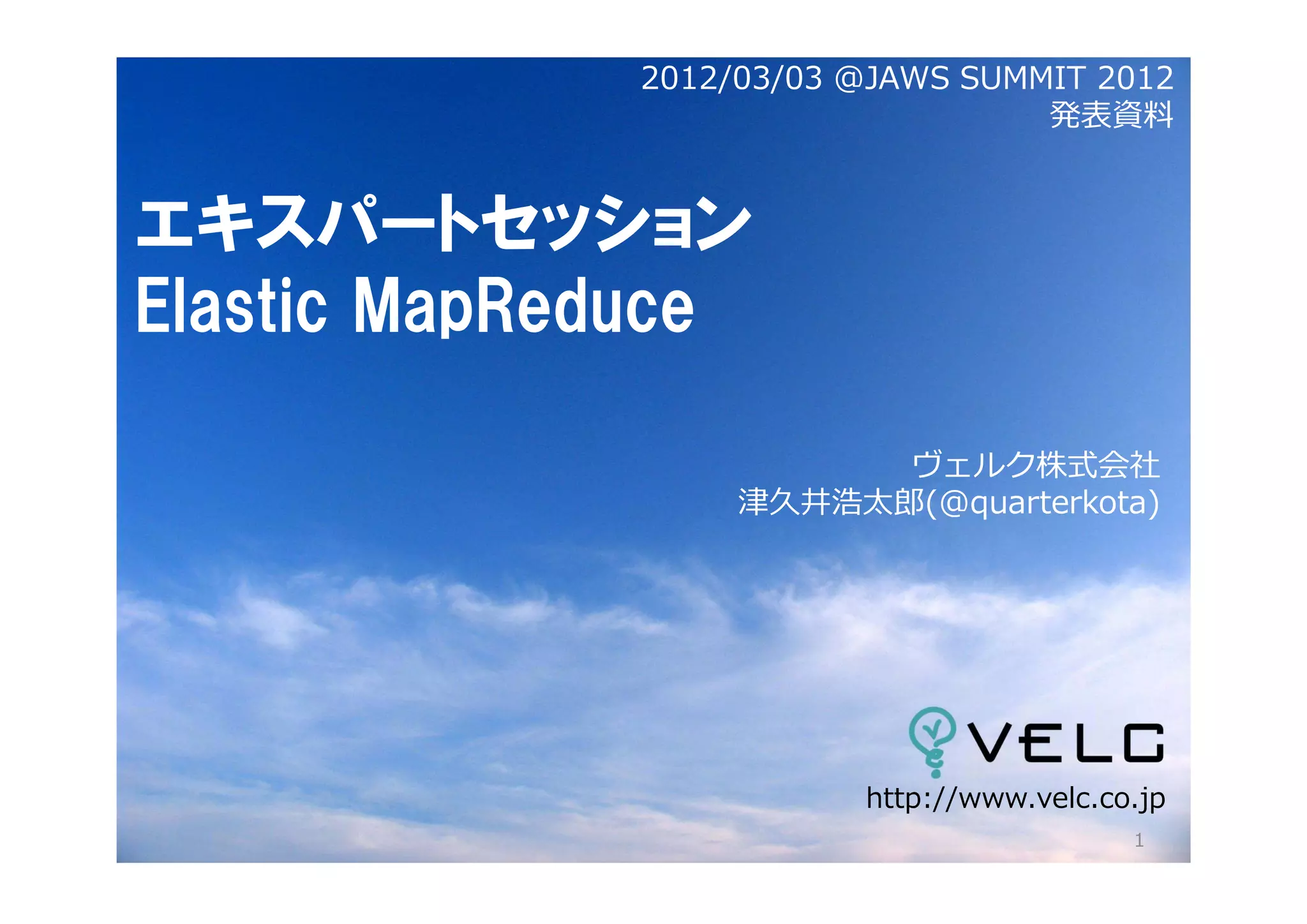 2012/03/03 @JAWS SUMMIT 2012
発表資料

エキスパートセッション
Elastic MapReduce

ヴェルク株式会社
津久井浩太郎(@quarterkota)

VELC
http://www.velc.co.jp

1